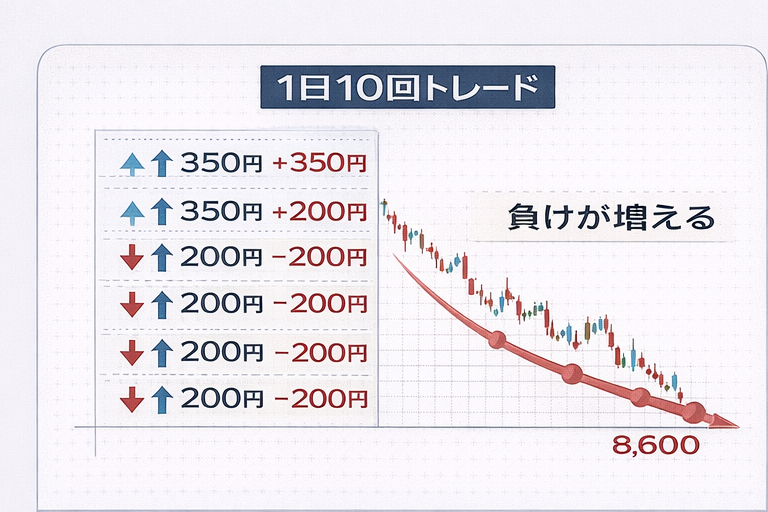 1日10回トレード

350円 +350円
350円 +200円
200円 −200円
200円 −200円
200円 −200円
200円 −200円

負けが増える

8,600